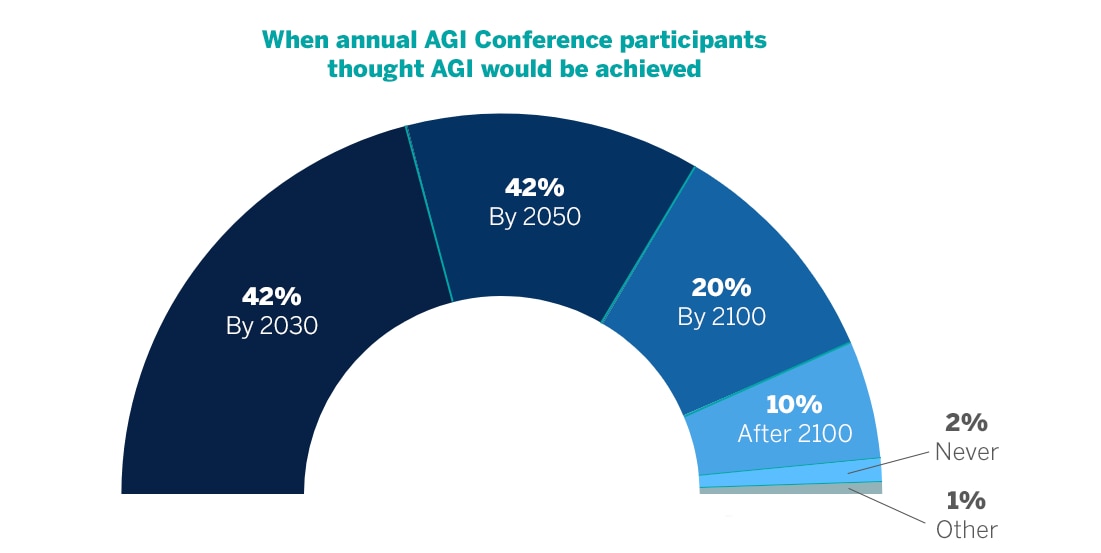 When annual AGI Conference participants thought AGI would be achieved

42%
By 2030

42%
By 2050

20%
By 2100

10%
After 2100

2%
Never

1%
Other